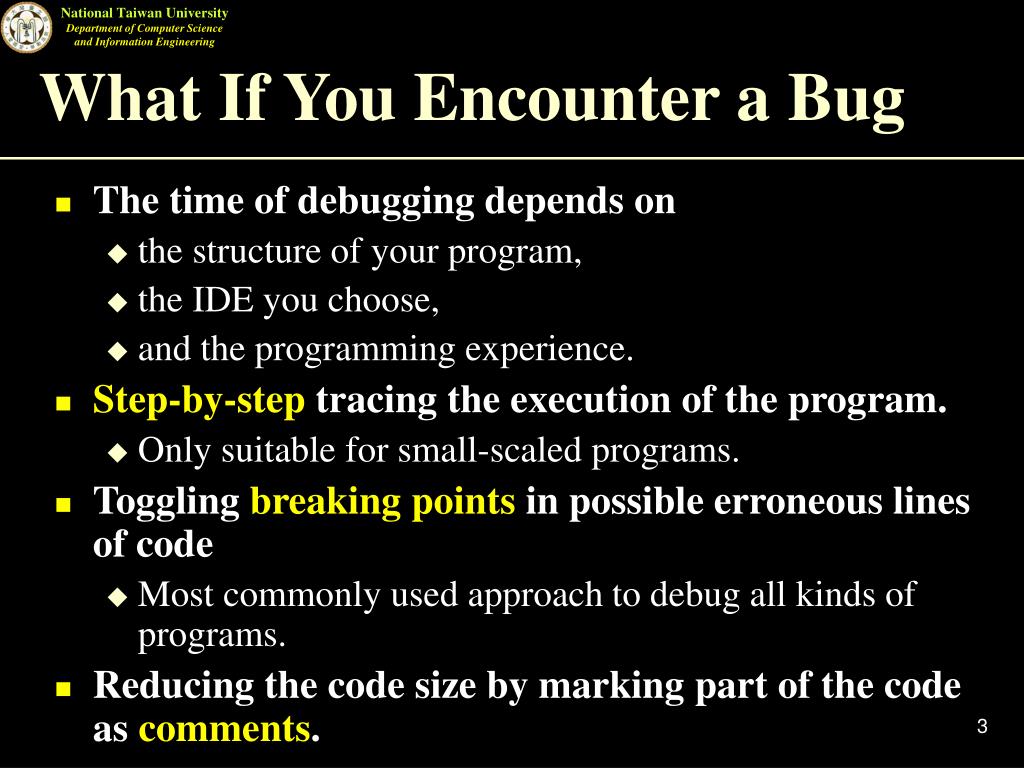 National Taiwan University
Department of Computer Science and Information Engineering

What If You Encounter a Bug

The time of debugging depends on
the structure of your program,
the IDE you choose,
and the programming experience.

Step-by-step tracing the execution of the program.
Only suitable for small-scaled programs.

Toggling breaking points in possible erroneous lines of code
Most commonly used approach to debug all kinds of programs.

Reducing the code size by marking part of the code as comments.

3